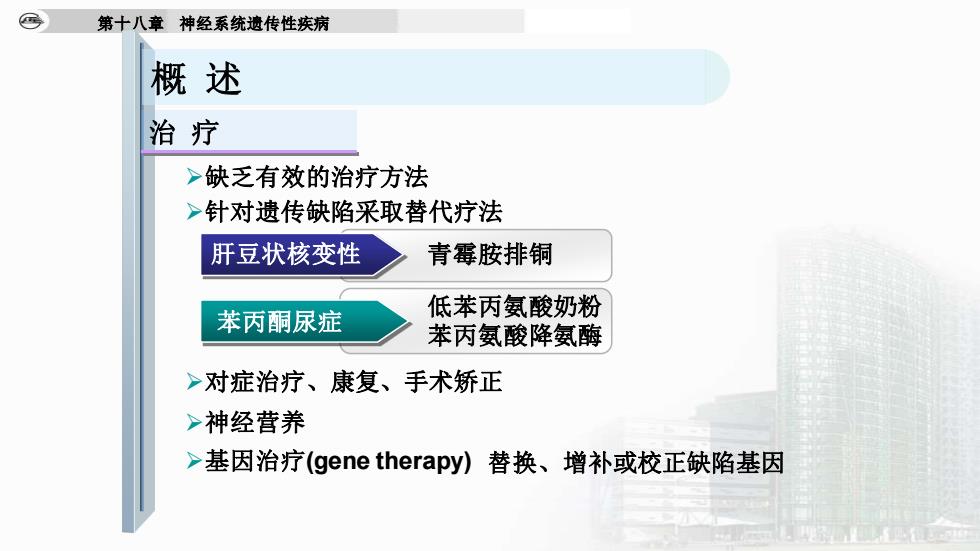 第十八章 神经系统遗传性疾病

概 述

治 疗

➢缺乏有效的治疗方法

➢针对遗传缺陷采取替代疗法

肝豆状核变性 青霉胺排铜

苯丙酮尿症 低苯丙氨酸奶粉 苯丙氨酸降氨酶

➢对症治疗、康复、手术矫正

➢神经营养

➢基因治疗(gene therapy) 替换、增补或校正缺陷基因